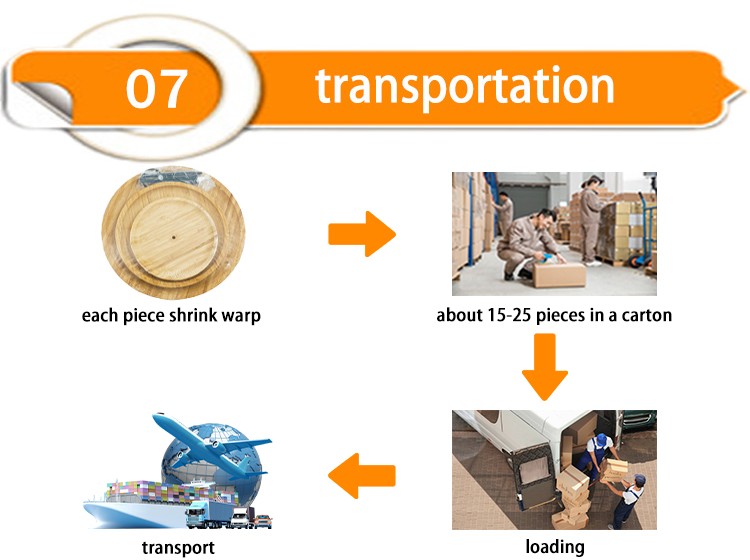 07 transportation

each piece shrink warp

about 15-25 pieces in a carton

loading

transport